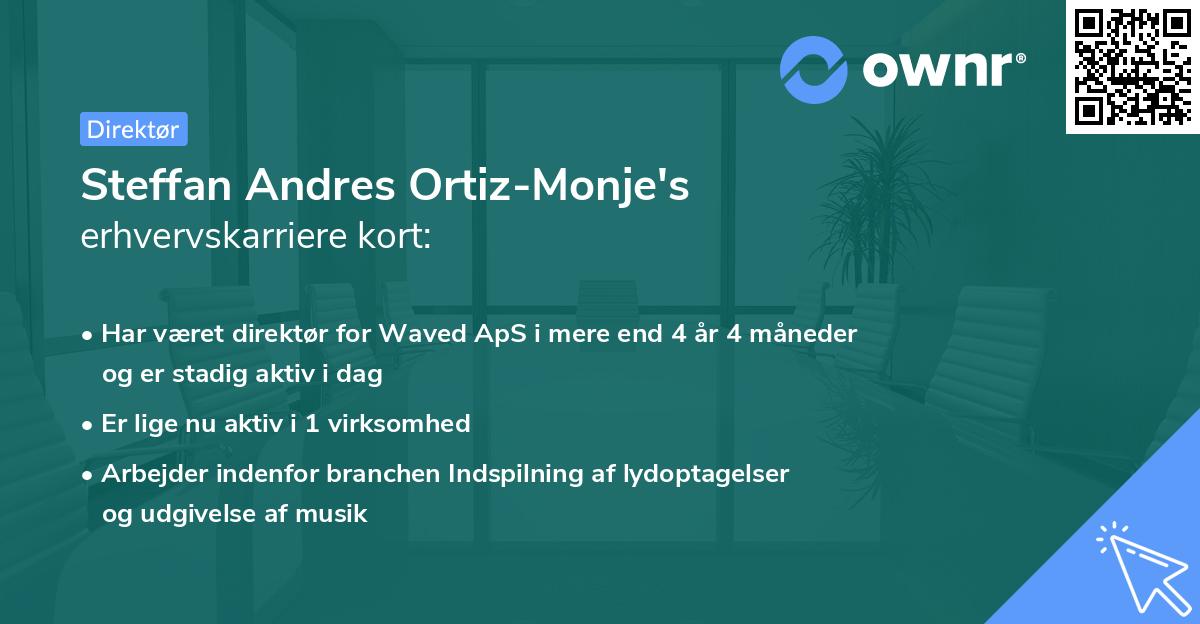 ownr®

Direktør

Steffan Andres Ortiz-Monje's erhvervskarriere kort:

• Har været direktør for Waved ApS i mere end 4 år 4 måneder og er stadig aktiv i dag

• Er lige nu aktiv i 1 virksomhed

• Arbejder indenfor branchen Indspilning af lydoptagelser og udgivelse af musik